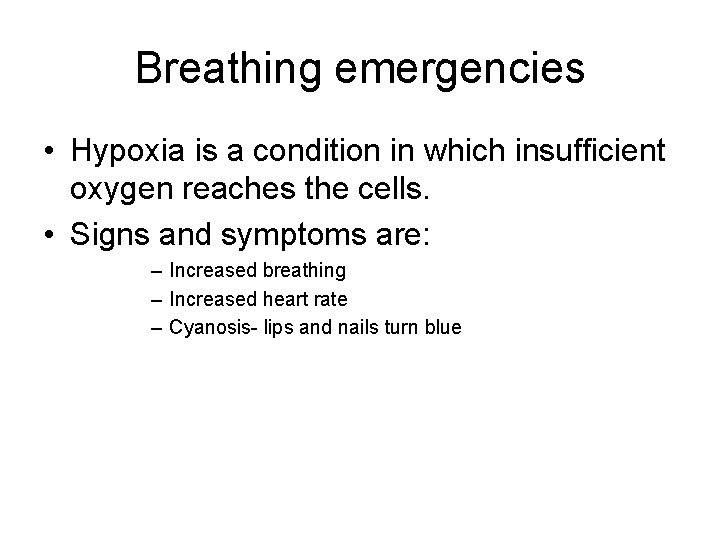 Breathing emergencies

• Hypoxia is a condition in which insufficient oxygen reaches the cells.

• Signs and symptoms are:

– Increased breathing
– Increased heart rate
– Cyanosis- lips and nails turn blue